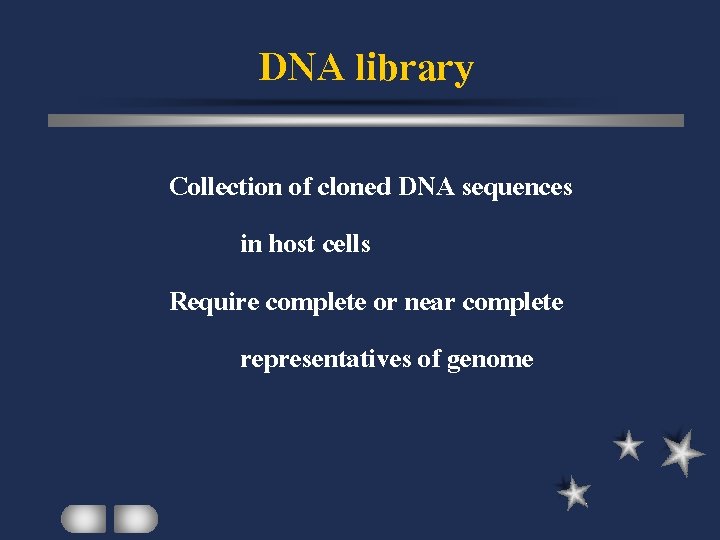 DNA library

Collection of cloned DNA sequences in host cells

Require complete or near complete representatives of genome